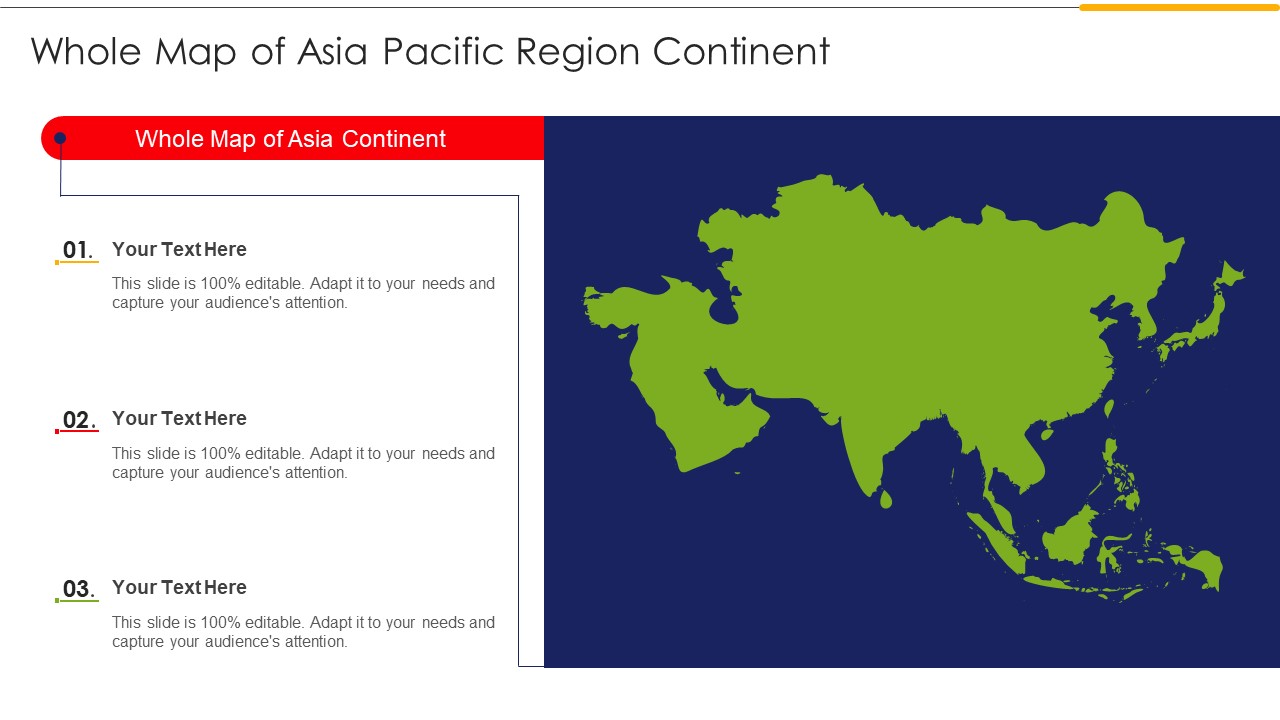 Whole Map of Asia Pacific Region Continent

Whole Map of Asia Continent

01. Your Text Here

This slide is 100% editable. Adapt it to your needs and capture your audience's attention.

02. Your Text Here

This slide is 100% editable. Adapt it to your needs and capture your audience's attention.

03. Your Text Here

This slide is 100% editable. Adapt it to your needs and capture your audience's attention.